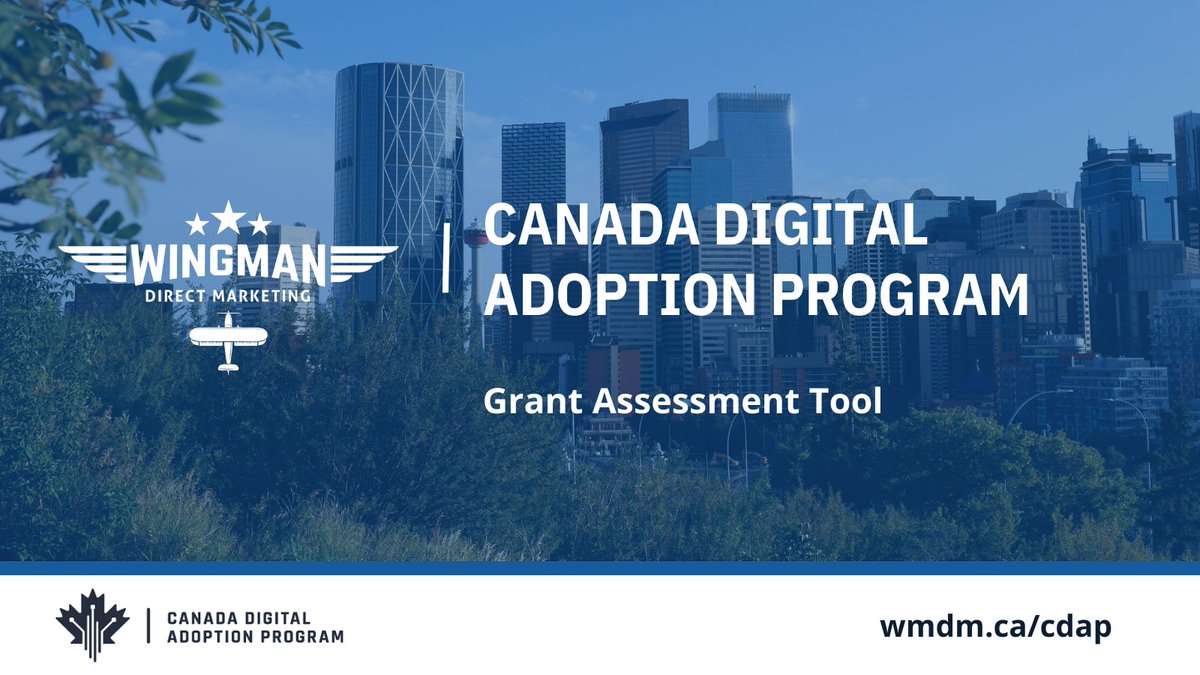 WINGMAN
DIRECT MARKETING

CANADA DIGITAL ADOPTION PROGRAM

Grant Assessment Tool

CANADA DIGITAL ADOPTION PROGRAM

wmdm.ca/cdap